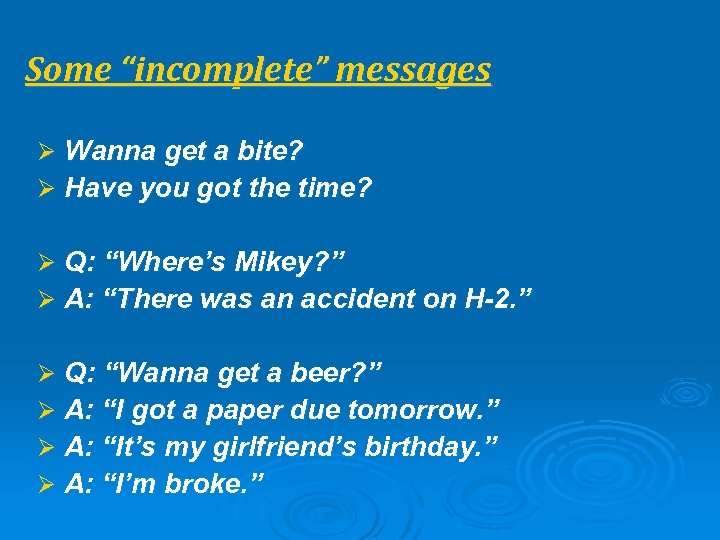 Some “incomplete” messages

➢ Wanna get a bite?
➢ Have you got the time?

➢ Q: “Where’s Mikey?”
➢ A: “There was an accident on H-2.”

➢ Q: “Wanna get a beer?”
➢ A: “I got a paper due tomorrow.”
➢ A: “It’s my girlfriend’s birthday.”
➢ A: “I’m broke.”